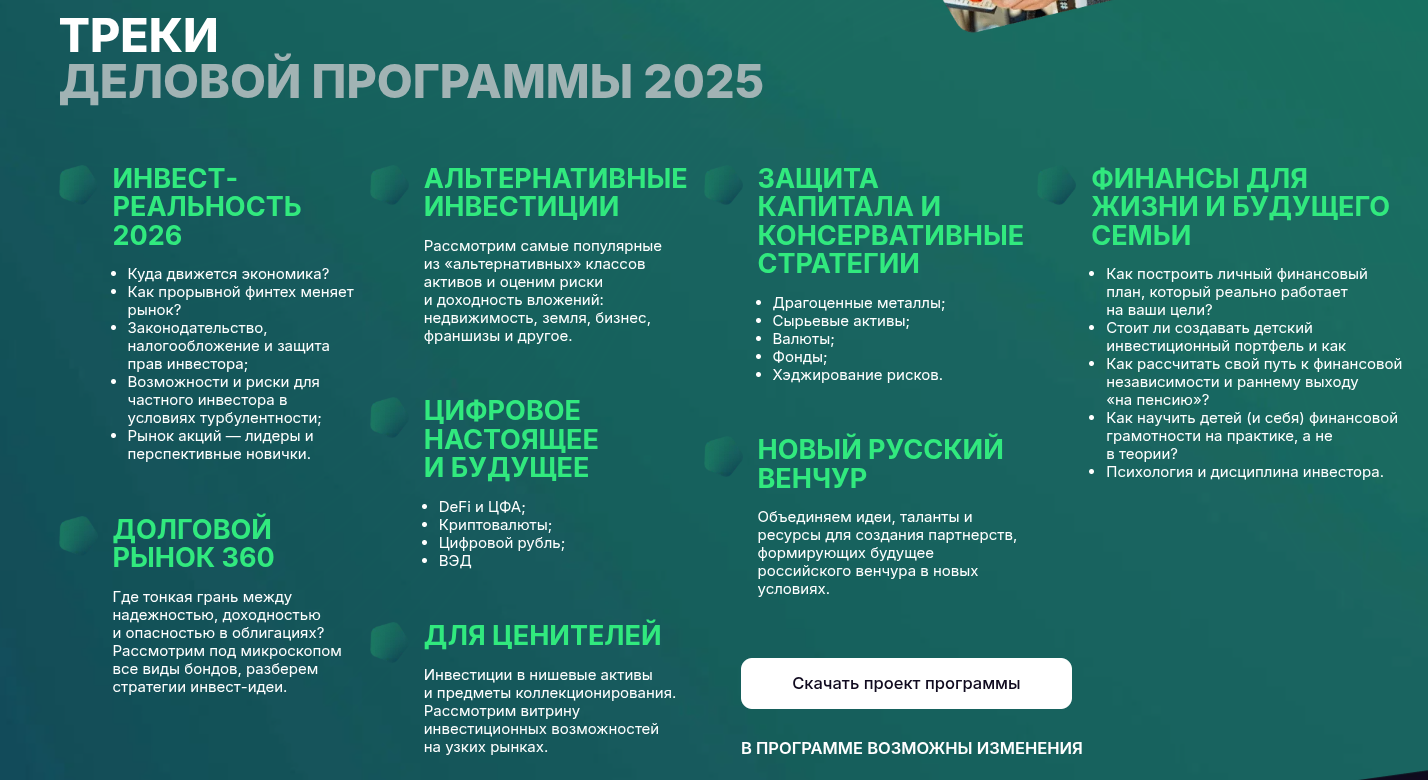 ТРЕКИ
ДЕЛОВОЙ ПРОГРАММЫ 2025

ИНВЕСТ-РЕАЛЬНОСТЬ 2026

- Куда движется экономика?
- Как прорывной финтех меняет рынок?
- Законодательство, налогообложение и защита прав инвестора;
- Возможности и риски для частного инвестора в условиях турбулентности;
- Рынок акций — лидеры и перспективные новички.

ДОЛГОВОЙ РЫНОК 360

Где тонкая грань между надежностью, доходностью и опасностью в облигациях? Рассмотрим под микроскопом все виды бондов, разберем стратегии инвест-идеи.

АЛЬТЕРНАТИВНЫЕ ИНВЕСТИЦИИ

Рассмотрим самые популярные из «альтернативных» классов активов и оценим риски и доходность вложений: недвижимость, земля, бизнес, франшизы и другое.

ЦИФРОВОЕ НАСТОЯЩЕЕ И БУДУЩЕЕ

- DeFi и ЦФА;
- Криптовалюты;
- Цифровой рубль;
- ВЭД

ДЛЯ ЦЕНИТЕЛЕЙ

Инвестиции в нишевые активы и предметы коллекционирования. Рассмотрим витрину инвестиционных возможностей на узких рынках.

ЗАЩИТА КАПИТАЛА И КОНСЕРВАТИВНЫЕ СТРАТЕГИИ

- Драгоценные металлы;
- Сырьевые активы;
- Валюты;
- Фонды;
- Хэджирование рисков.

НОВЫЙ РУССКИЙ ВЕНЧУР

Объединяем идеи, таланты и ресурсы для создания партнерств, формирующих будущее российского венчура в новых условиях.

Скачать проект программы

В ПРОГРАММЕ ВОЗМОЖНЫ ИЗМЕНЕНИЯ

ФИНАНСЫ ДЛЯ ЖИЗНИ И БУДУЩЕГО СЕМЬИ

- Как построить личный финансовый план, который реально работает на ваши цели?
- Стоит ли создавать детский инвестиционный портфель и как
- Как рассчитать свой путь к финансовой независимости и раннему выходу «на пенсию»?
- Как научить детей (и себя) финансовой грамотности на практике, а не в теории?
- Психология и дисциплина инвестора.